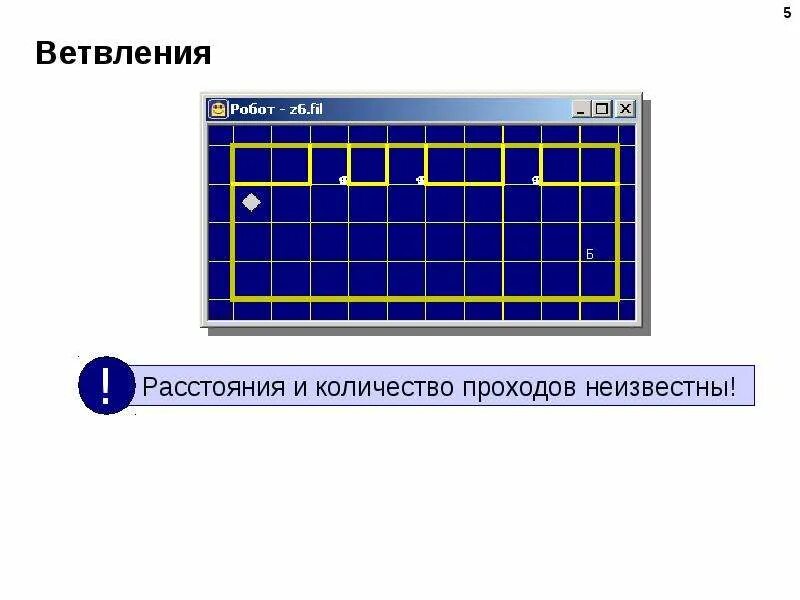 5

Ветвления

Робот - z6.fil

Б

!

Расстояния и количество проходов неизвестны!